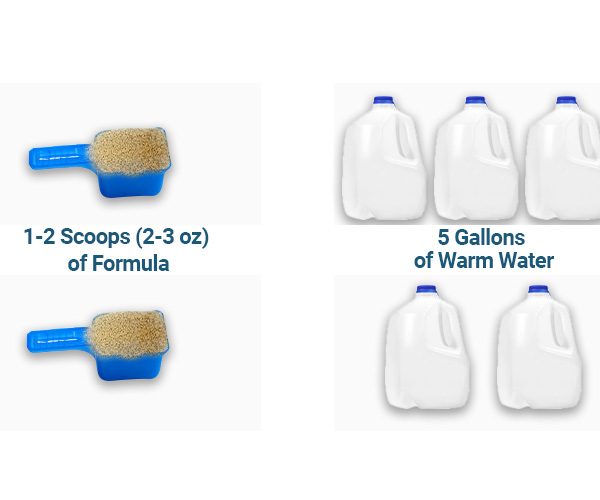 1-2 Scoops (2-3 oz) of Formula

5 Gallons of Warm Water